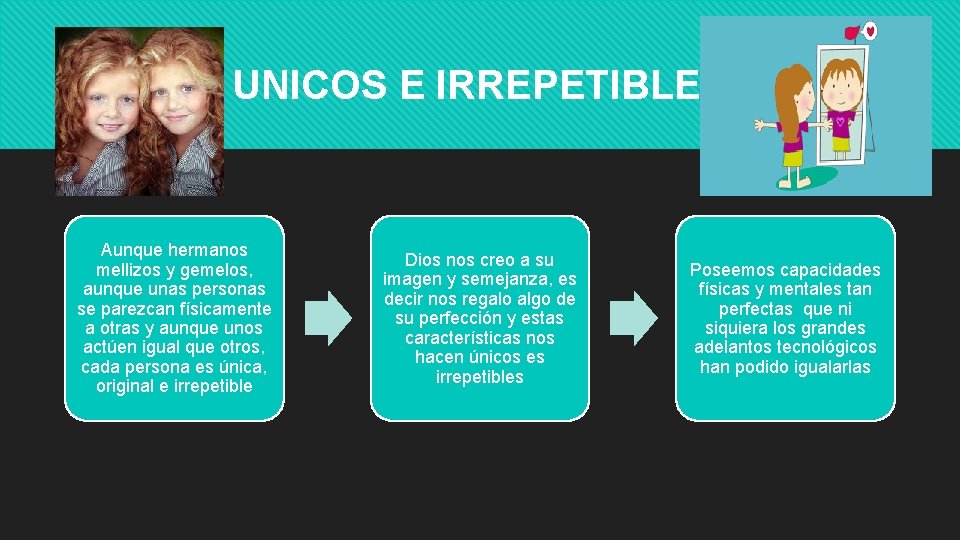 UNICOS E IRREPETIBLE

Aunque hermanos mellizos y gemelos, aunque unas personas se parezcan físicamente a otras y aunque unos actúen igual que otros, cada persona es única, original e irrepetible

Dios nos creo a su imagen y semejanza, es decir nos regalo algo de su perfección y estas características nos hacen únicos es irrepetibles

Poseemos capacidades físicas y mentales tan perfectas que ni siquiera los grandes adelantos tecnológicos han podido igualarlas